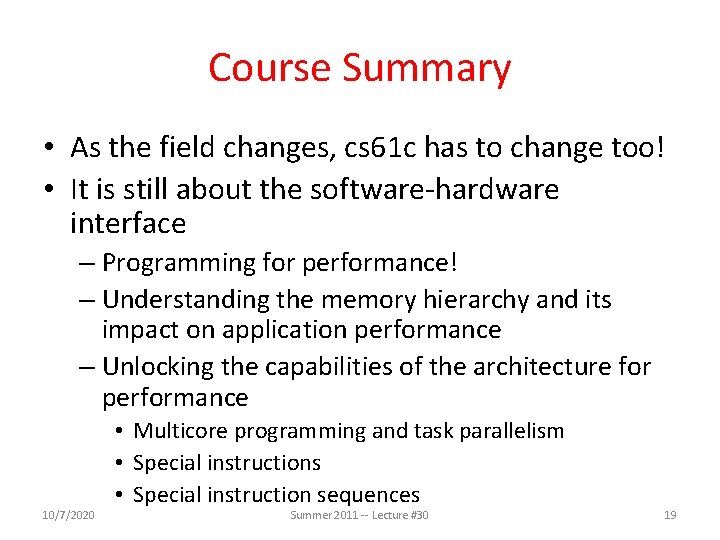 Course Summary

• As the field changes, cs61c has to change too!
• It is still about the software-hardware interface
– Programming for performance!
– Understanding the memory hierarchy and its impact on application performance
– Unlocking the capabilities of the architecture for performance
• Multicore programming and task parallelism
• Special instructions
• Special instruction sequences

10/7/2020 Summer 2011 -- Lecture #30 19